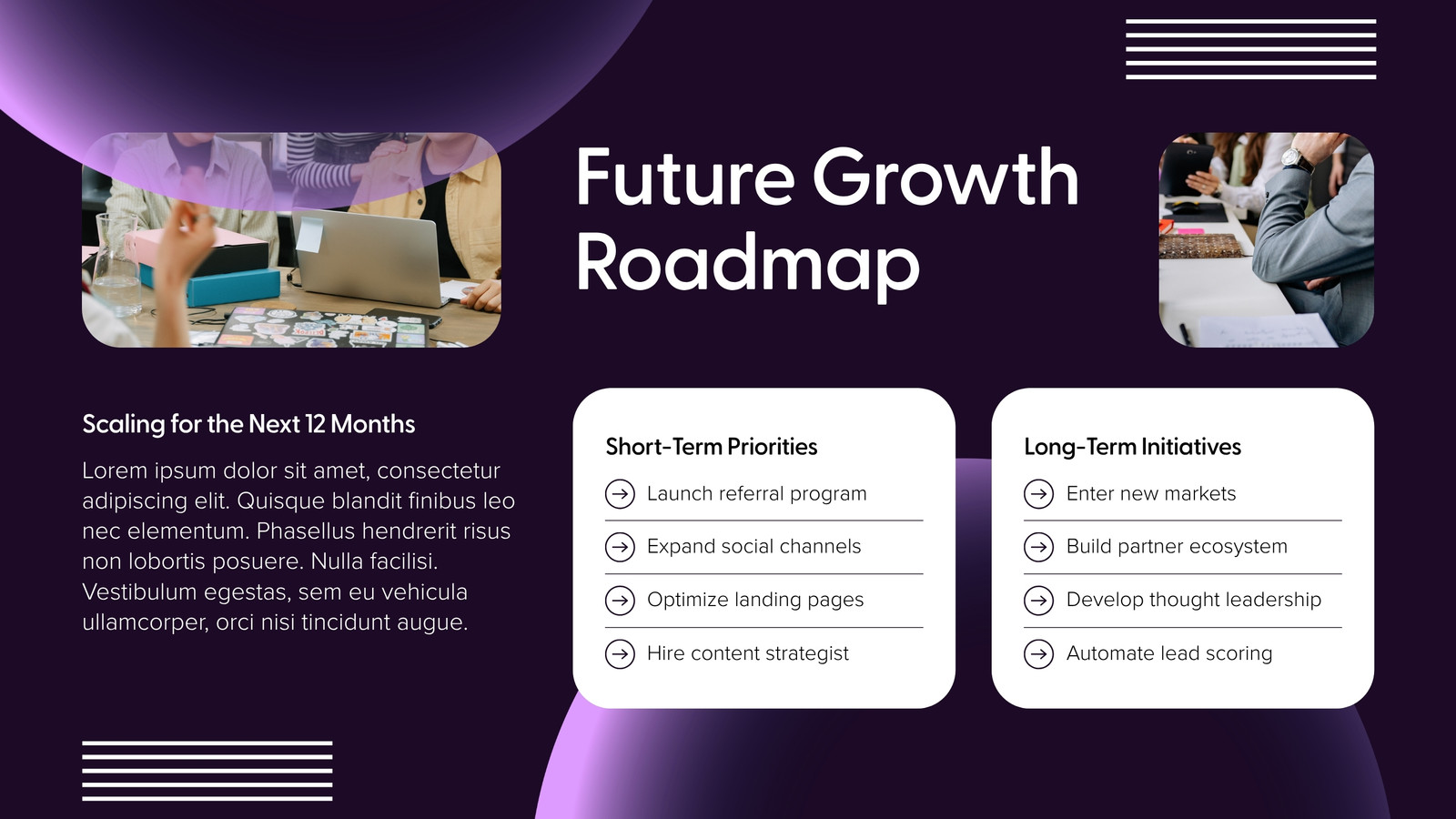 Future Growth Roadmap

Scaling for the Next 12 Months

Lorem ipsum dolor sit amet, consectetur adipiscing elit. Quisque blandit finibus leo nec elementum. Phasellus hendrerit risus non lobortis posuere. Nulla facilisi. Vestibulum egestas, sem eu vehicula ullamcorper, orci nisi tincidunt augue.

Short-Term Priorities

Launch referral program

Expand social channels

Optimize landing pages

Hire content strategist

Long-Term Initiatives

Enter new markets

Build partner ecosystem

Develop thought leadership

Automate lead scoring